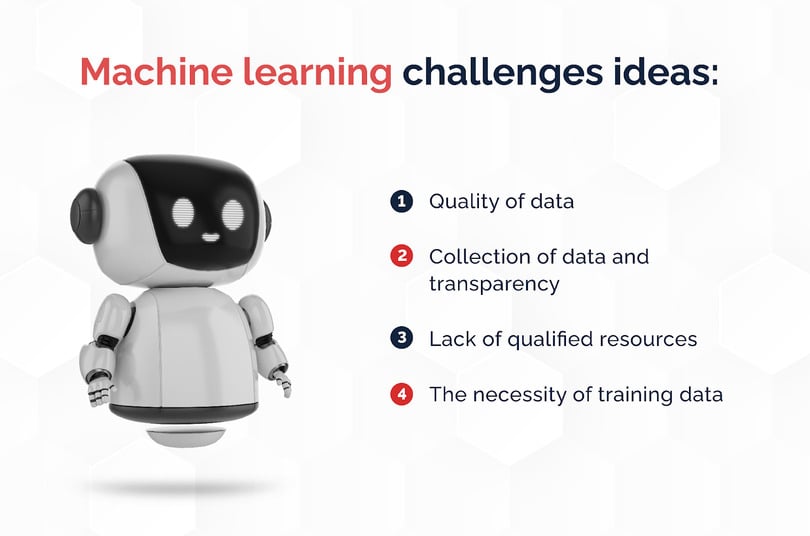 Machine learning challenges ideas:

1 Quality of data

2 Collection of data and transparency

3 Lack of qualified resources

4 The necessity of training data